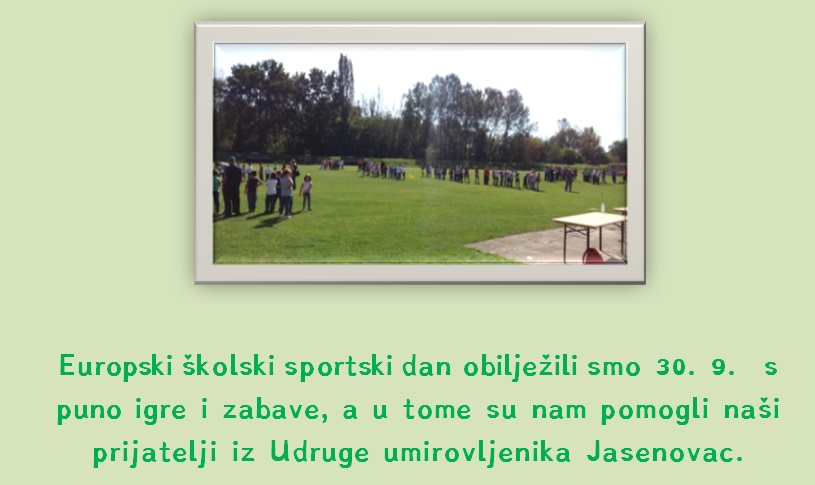 Europski školski sportski dan obilježili smo 30. 9. s puno igre i zabave, a u tome su nam pomogli naši prijatelji iz Udruge umirovljenika Jasenovac.